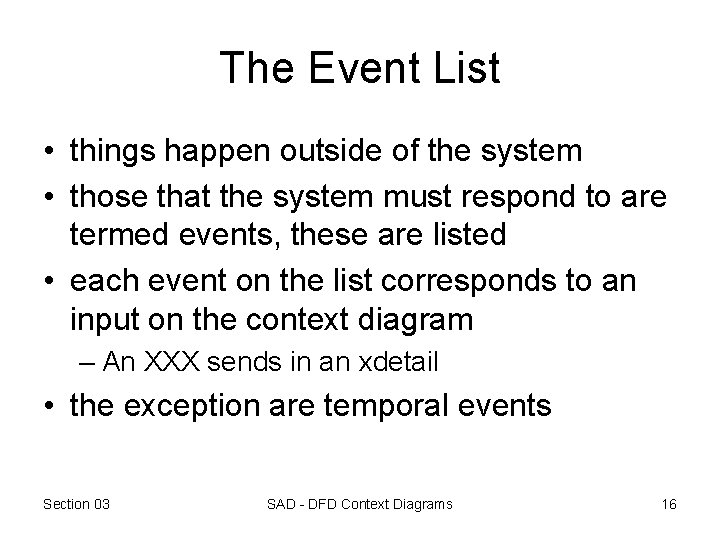 The Event List

• things happen outside of the system
• those that the system must respond to are termed events, these are listed
• each event on the list corresponds to an input on the context diagram
– An XXX sends in an xdetail
• the exception are temporal events

Section 03
SAD - DFD Context Diagrams
16